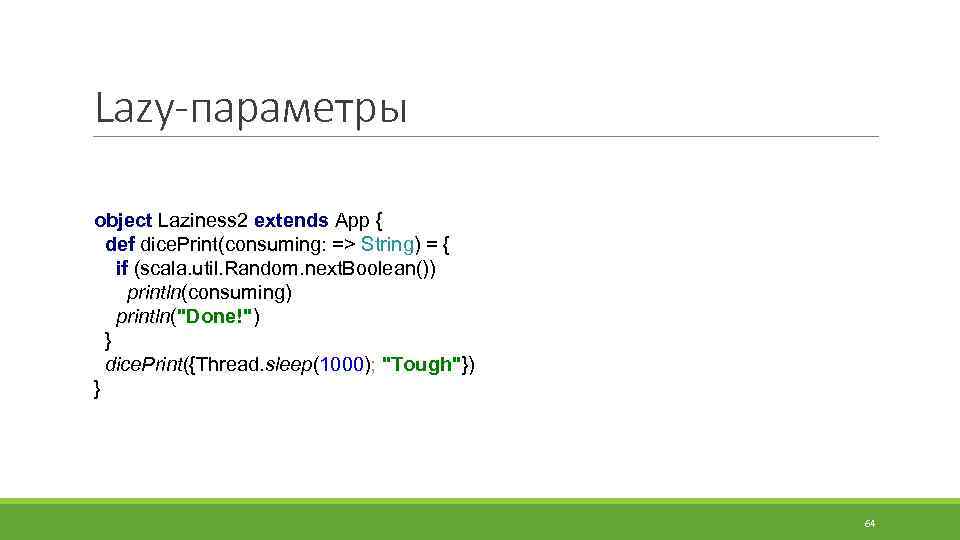 Lazy-параметры

object Laziness2 extends App {
  def dicePrint(consuming: => String) = {
    if (scala.util.Random.nextBoolean())
      println(consuming)
    println("Done!")
  }
  dicePrint({Thread.sleep(1000); "Tough"})
}

64